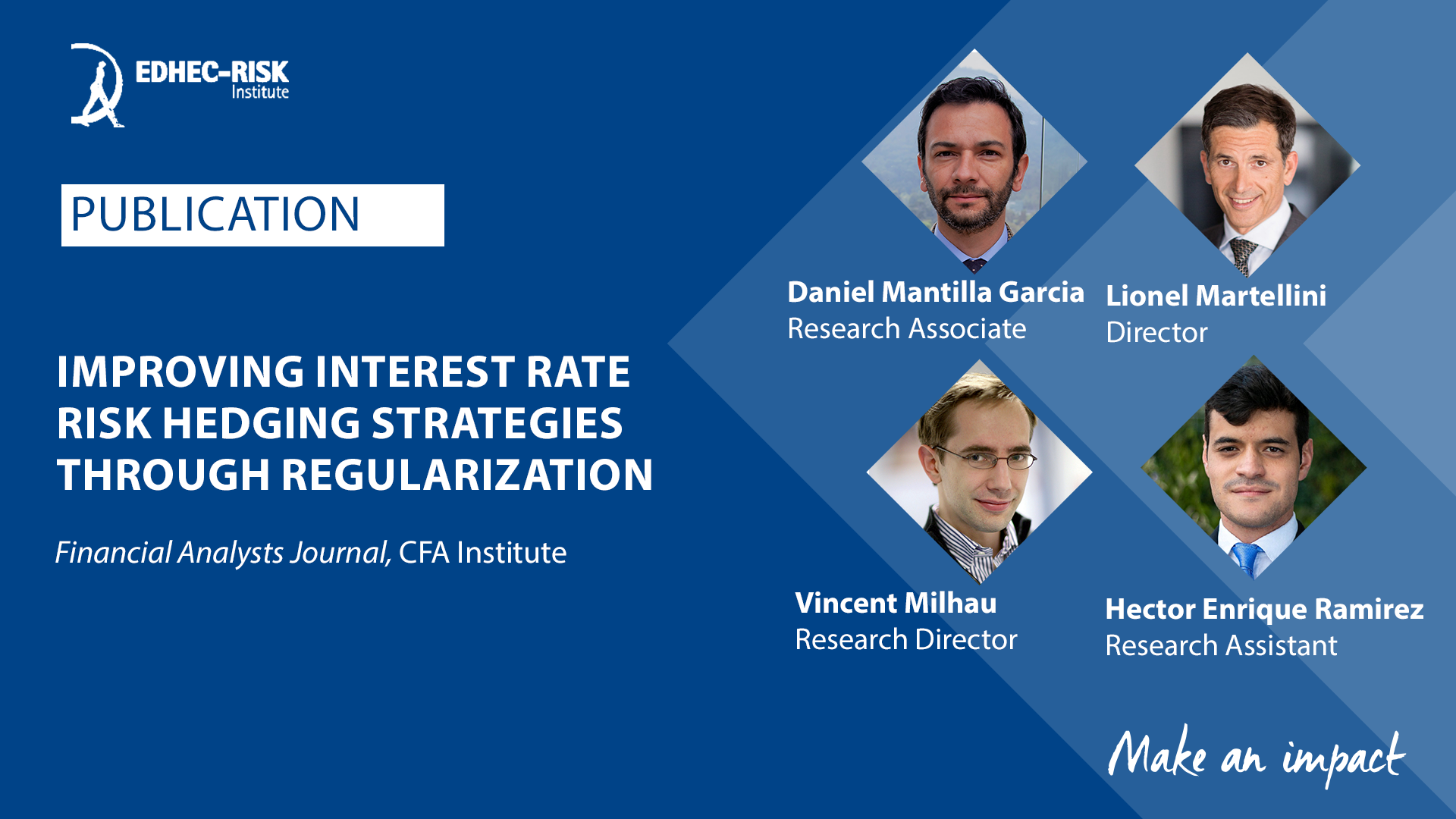 EDHEC-RISK Institute

PUBLICATION

IMPROVING INTEREST RATE RISK HEDGING STRATEGIES THROUGH REGULARIZATION

Financial Analysts Journal, CFA Institute

Daniel Mantilla Garcia
Research Associate

Lionel Martellini
Director

Vincent Milhau
Research Director

Hector Enrique Ramirez
Research Assistant

Make an impact